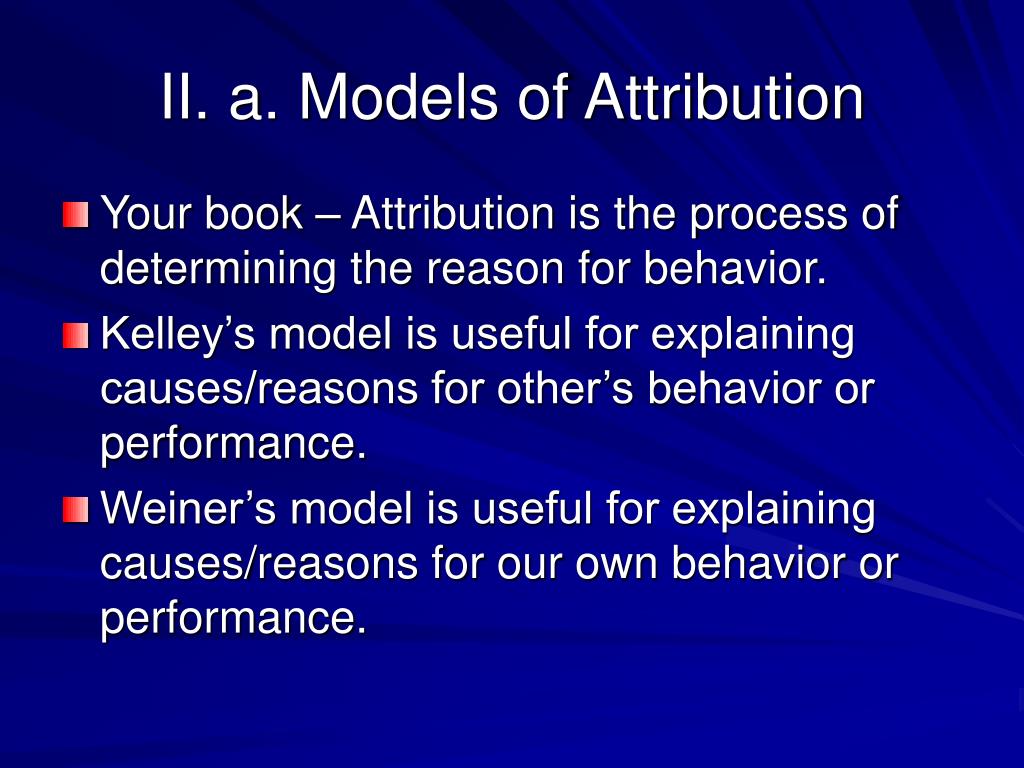 II. a. Models of Attribution

Your book – Attribution is the process of determining the reason for behavior.

Kelley’s model is useful for explaining causes/reasons for other’s behavior or performance.

Weiner’s model is useful for explaining causes/reasons for our own behavior or performance.